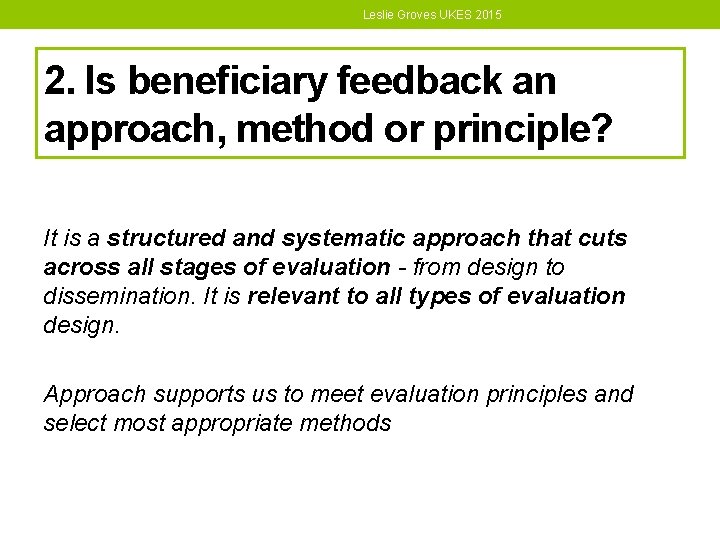 Leslie Groves UKES 2015

2. Is beneficiary feedback an approach, method or principle?

It is a structured and systematic approach that cuts across all stages of evaluation - from design to dissemination. It is relevant to all types of evaluation design.

Approach supports us to meet evaluation principles and select most appropriate methods